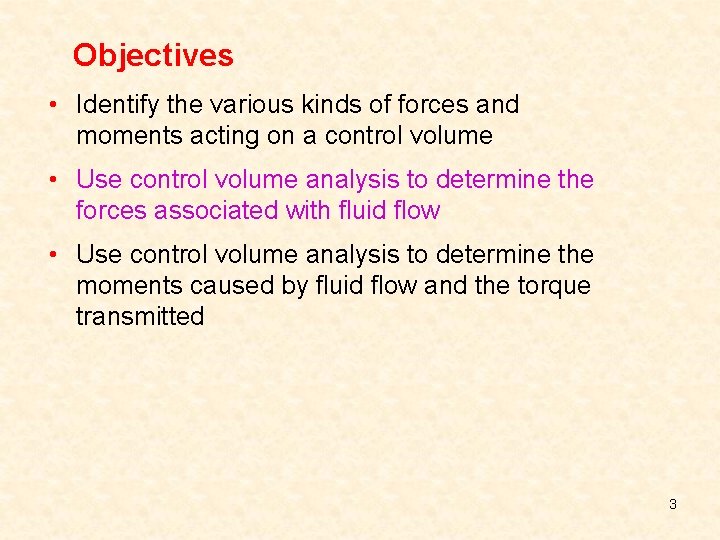 Objectives

• Identify the various kinds of forces and moments acting on a control volume

• Use control volume analysis to determine the forces associated with fluid flow

• Use control volume analysis to determine the moments caused by fluid flow and the torque transmitted

3